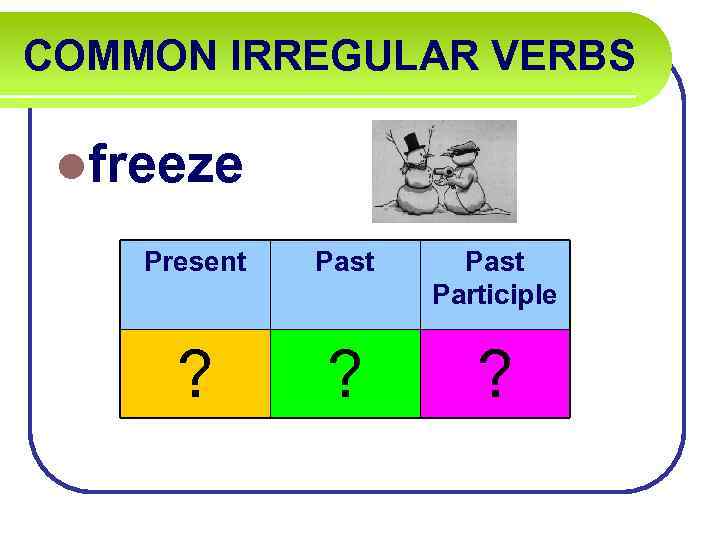 COMMON IRREGULAR VERBS

freeze

| Present | Past | Past Participle |
|---|---|---|
| ? | ? | ? |